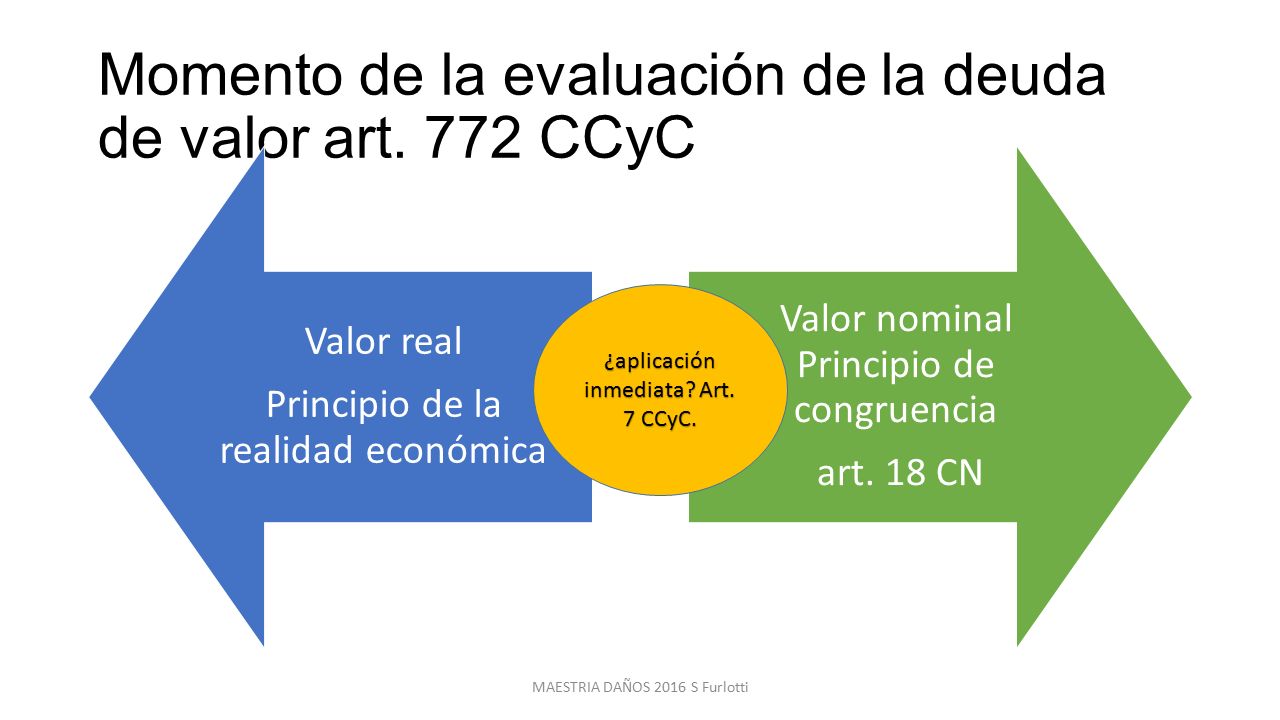 Momento de la evaluación de la deuda de valor art. 772 CCyC

Valor real

Principio de la realidad económica

¿aplicación inmediata? Art. 7 CCyC.

Valor nominal Principio de congruencia

art. 18 CN

MAESTRIA DAÑOS 2016 S Furlotti